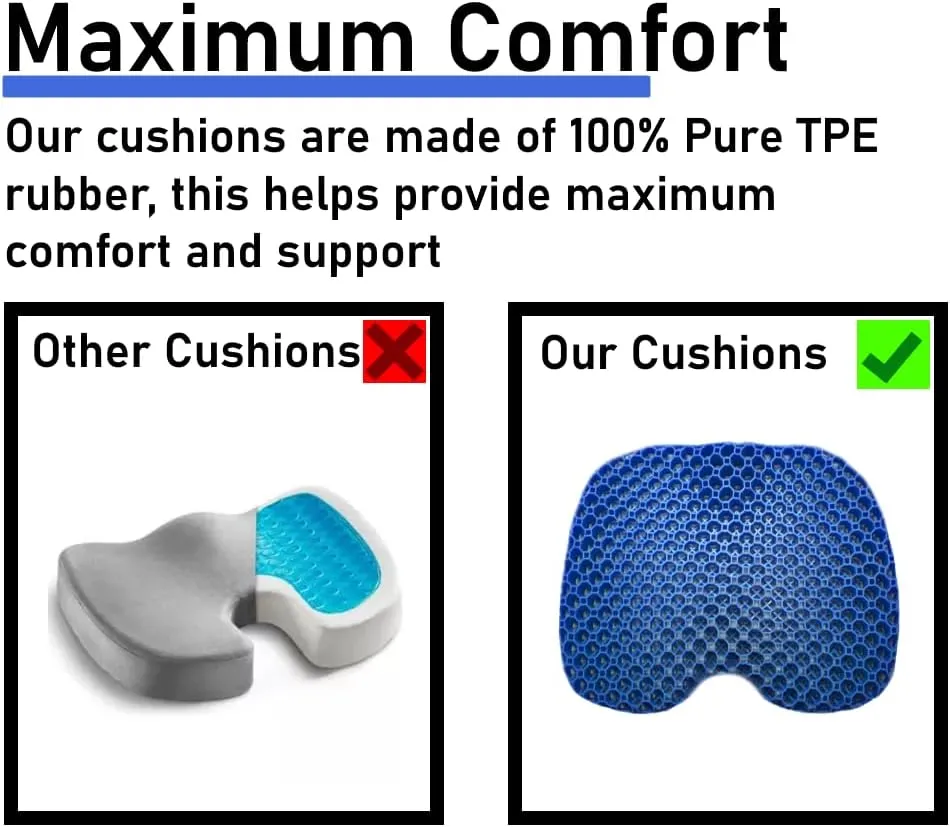 Maximum Comfort

Our cushions are made of 100% Pure TPE rubber, this helps provide maximum comfort and support

Other Cushions

Our Cushions